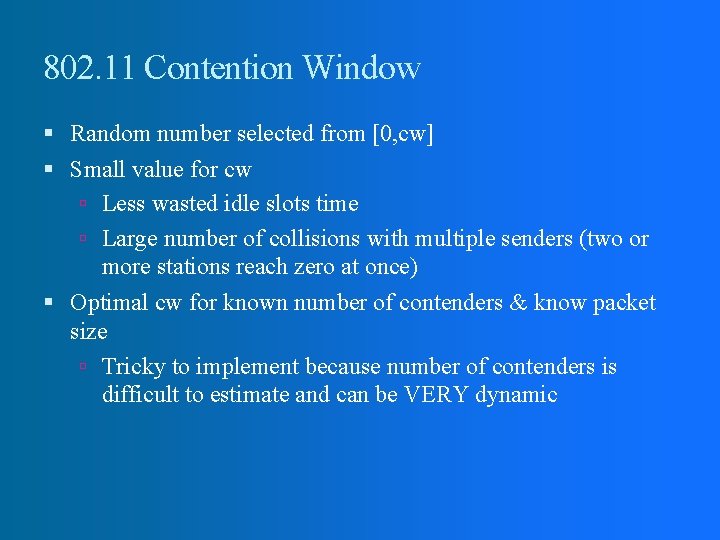 802.11 Contention Window

- Random number selected from [0,cw]
- Small value for cw
  - Less wasted idle slots time
  - Large number of collisions with multiple senders (two or more stations reach zero at once)
- Optimal cw for known number of contenders & know packet size
  - Tricky to implement because number of contenders is difficult to estimate and can be VERY dynamic